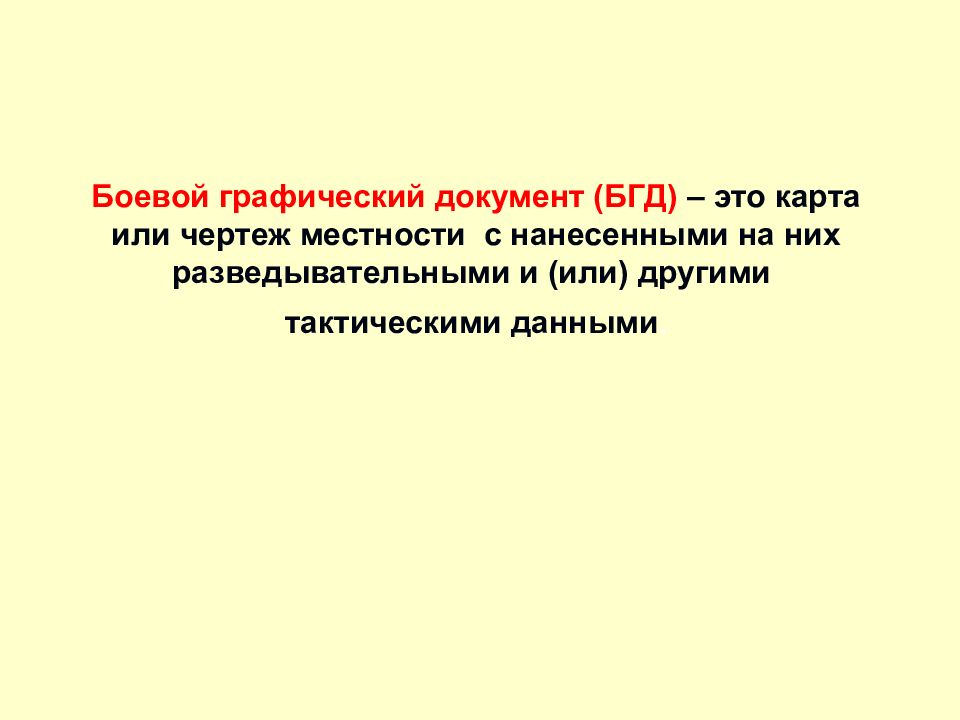 Боевой графический документ (БГД) – это карта или чертеж местности с нанесенными на них разведывательными и (или) другими

тактическими данными